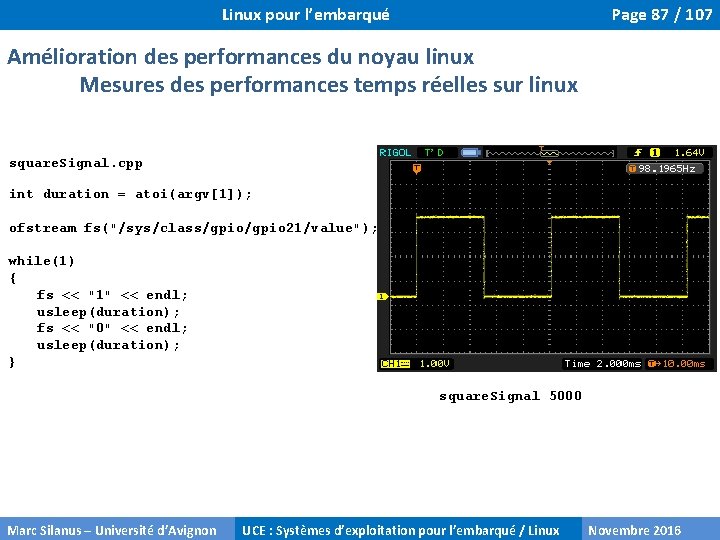 Linux pour l'embarqué

Page 87 / 107

Amélioration des performances du noyau linux
Mesures des performances temps réelles sur linux

squareSignal.cpp

int duration = atoi(argv[1]);

ofstream fs("/sys/class/gpio/gpio21/value");

while(1)
{
fs << "1" << endl;
usleep(duration);
fs << "0" << endl;
usleep(duration);
}

RIGOL T'D 1 1.64V
T 98.1965Hz
1
CH1 1.00V Time 2.000ms T 10.00ms

squareSignal 5000

Marc Silanus – Université d'Avignon

UCE : Systèmes d'exploitation pour l'embarqué / Linux

Novembre 2016